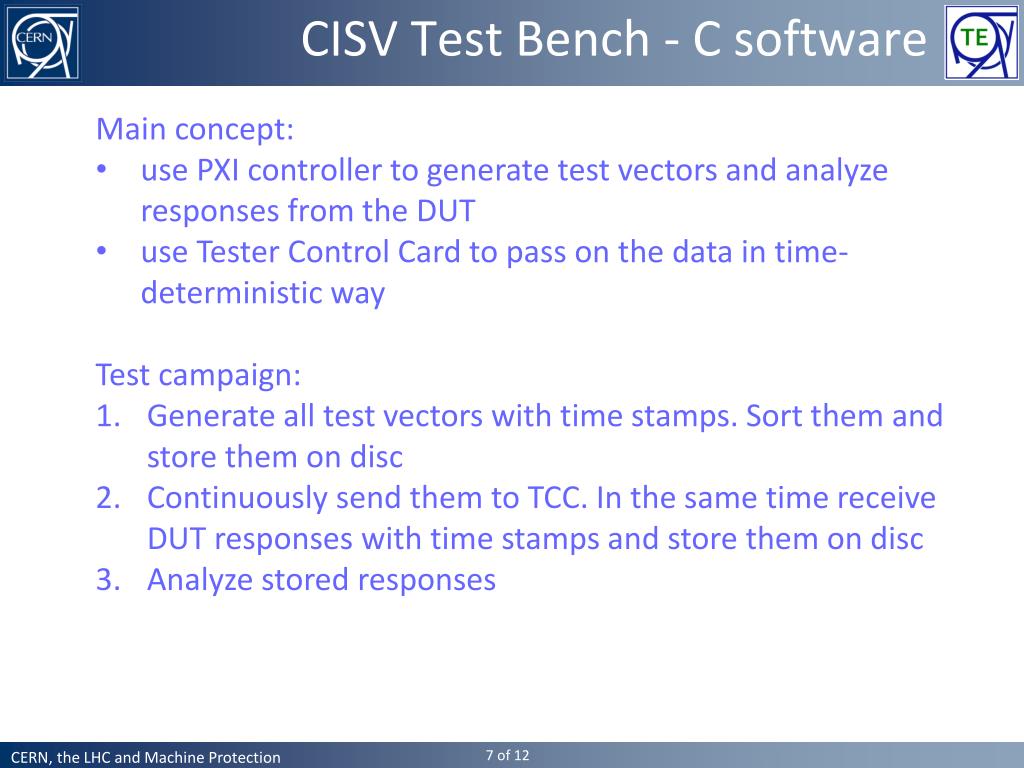 CERN

CISV Test Bench - C software

TE

Main concept:
• use PXI controller to generate test vectors and analyze responses from the DUT
• use Tester Control Card to pass on the data in time-deterministic way

Test campaign:
1. Generate all test vectors with time stamps. Sort them and store them on disc
2. Continuously send them to TCC. In the same time receive DUT responses with time stamps and store them on disc
3. Analyze stored responses

CERN, the LHC and Machine Protection

7 of 12